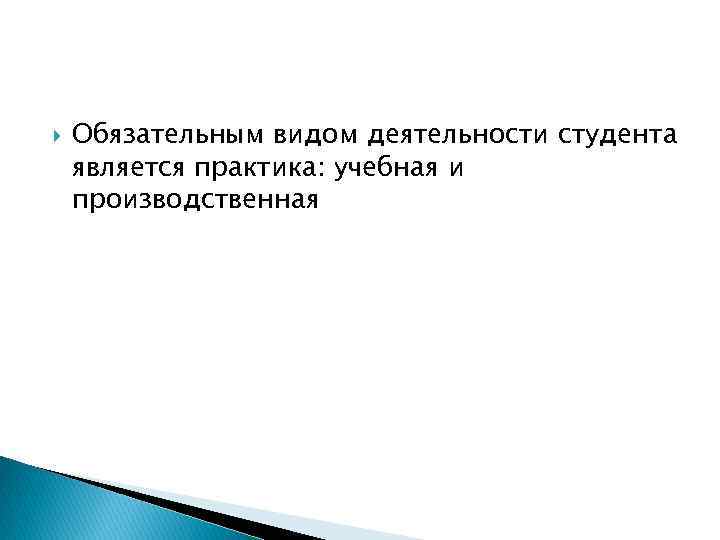 Обязательным видом деятельности студента является практика: учебная и производственная